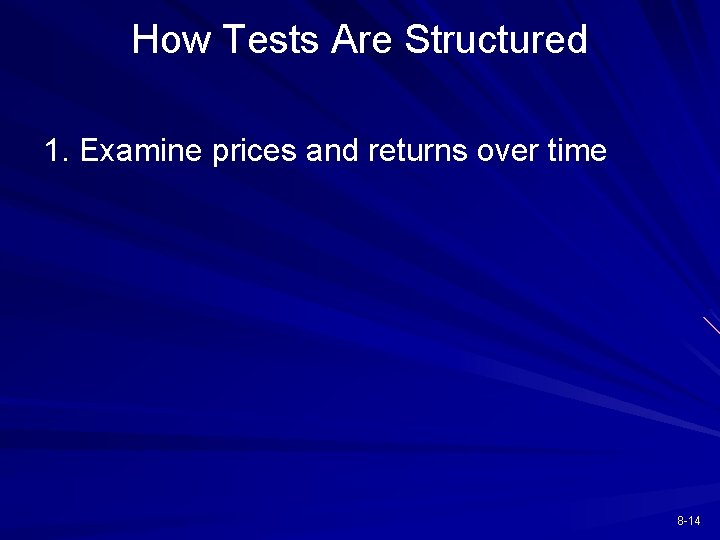 How Tests Are Structured

1. Examine prices and returns over time

8-14